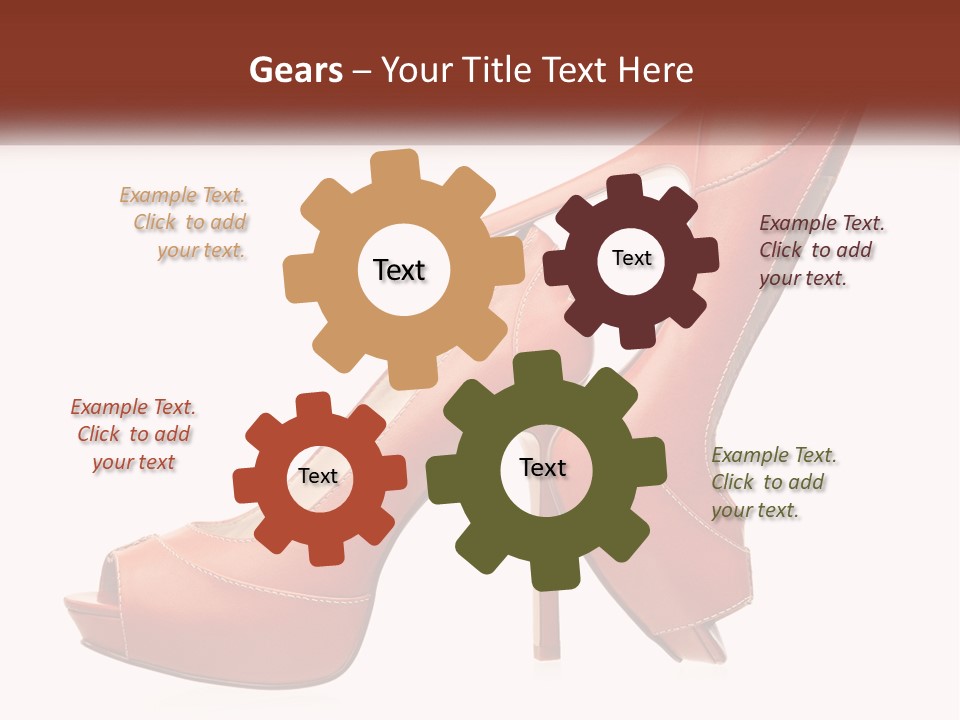 Gears – Your Title Text Here

Example Text. Click to add your text.

Text

Text

Example Text. Click to add your text.

Example Text. Click to add your text

Text

Text

Example Text. Click to add your text.